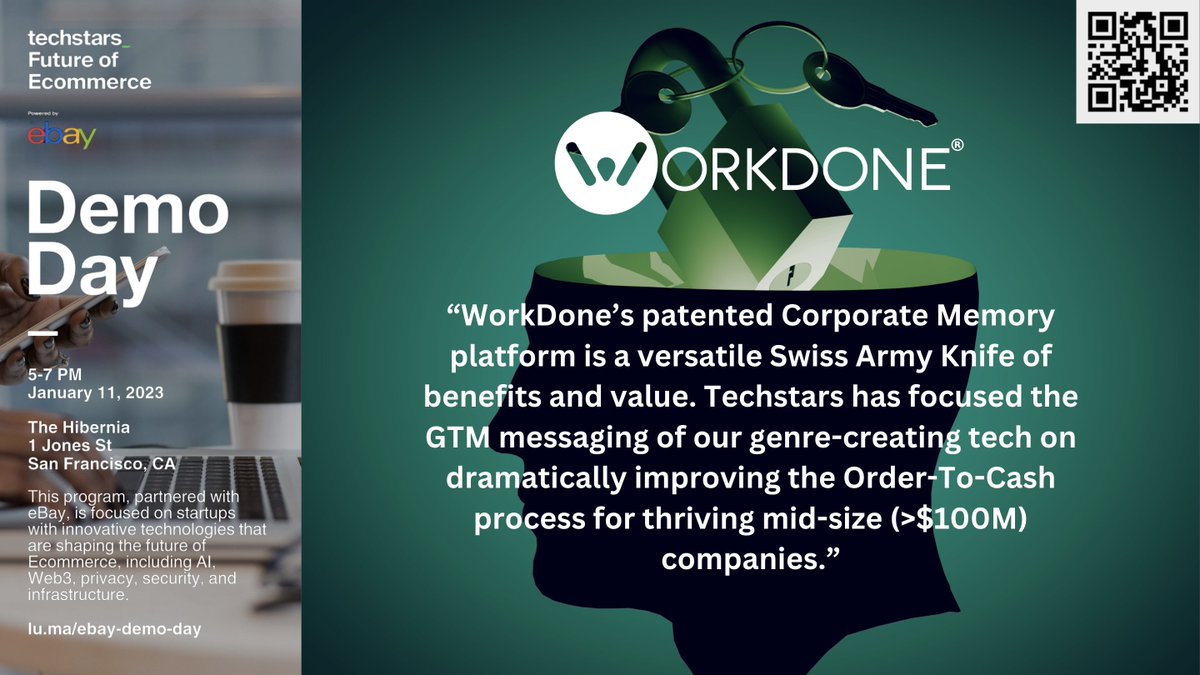 techstars_
Future of Ecommerce

Powered by
ebay

Demo Day

5-7 PM
January 11, 2023

The Hibernia
1 Jones St
San Francisco, CA

This program, partnered with eBay, is focused on startups with innovative technologies that are shaping the future of Ecommerce, including AI, Web3, privacy, security, and infrastructure.

lu.ma/ebay-demo-day

WORKDONE®

“WorkDone’s patented Corporate Memory platform is a versatile Swiss Army Knife of benefits and value. Techstars has focused the GTM messaging of our genre-creating tech on dramatically improving the Order-To-Cash process for thriving mid-size (>$100M) companies.”